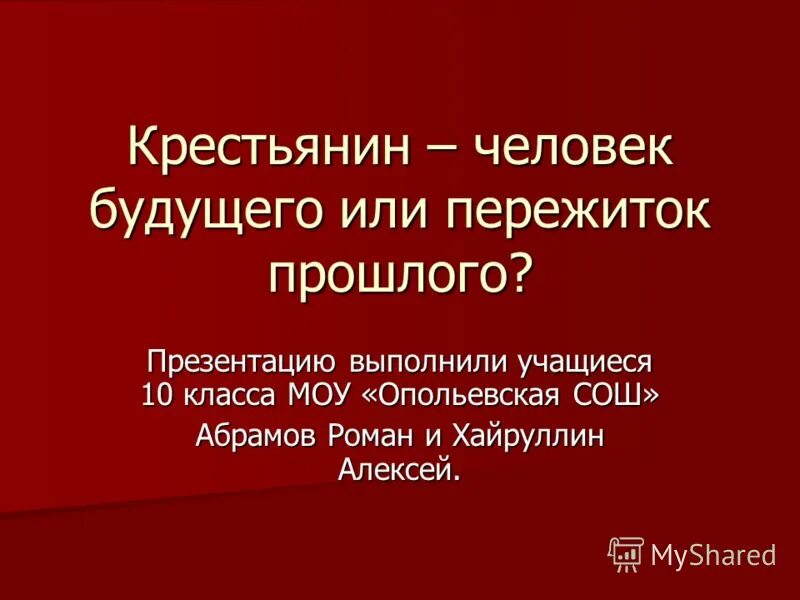 Крестьянин – человек будущего или пережиток прошлого?

Презентацию выполнили учащиеся 10 класса МОУ «Опольевская СОШ»

Абрамов Роман и Хайруллин Алексей.

MyShared